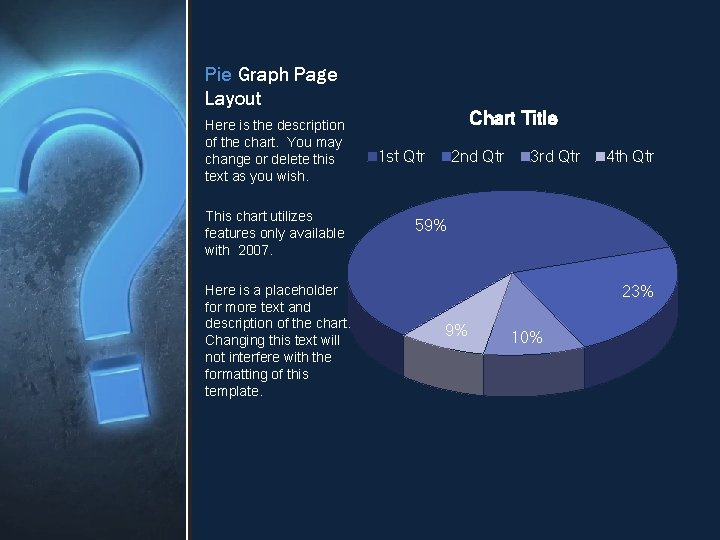 Pie Graph Page Layout

Here is the description of the chart. You may change or delete this text as you wish.

This chart utilizes features only available with 2007.

Here is a placeholder for more text and description of the chart. Changing this text will not interfere with the formatting of this template.

Chart Title

1st Qtr 2nd Qtr 3rd Qtr 4th Qtr

59%

23%

10%

9%